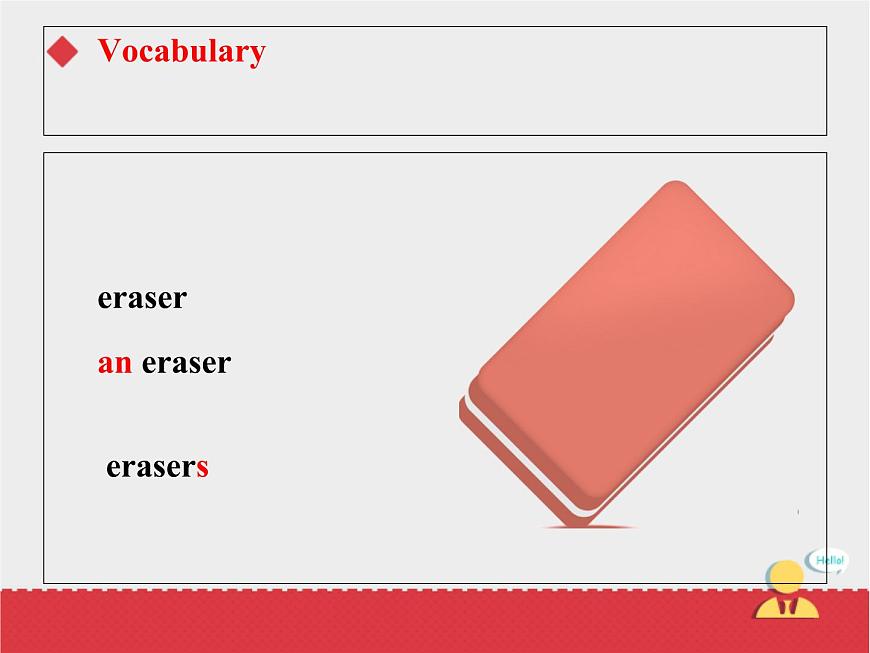 Vocabulary

eraser

an eraser

erasers

Hello!